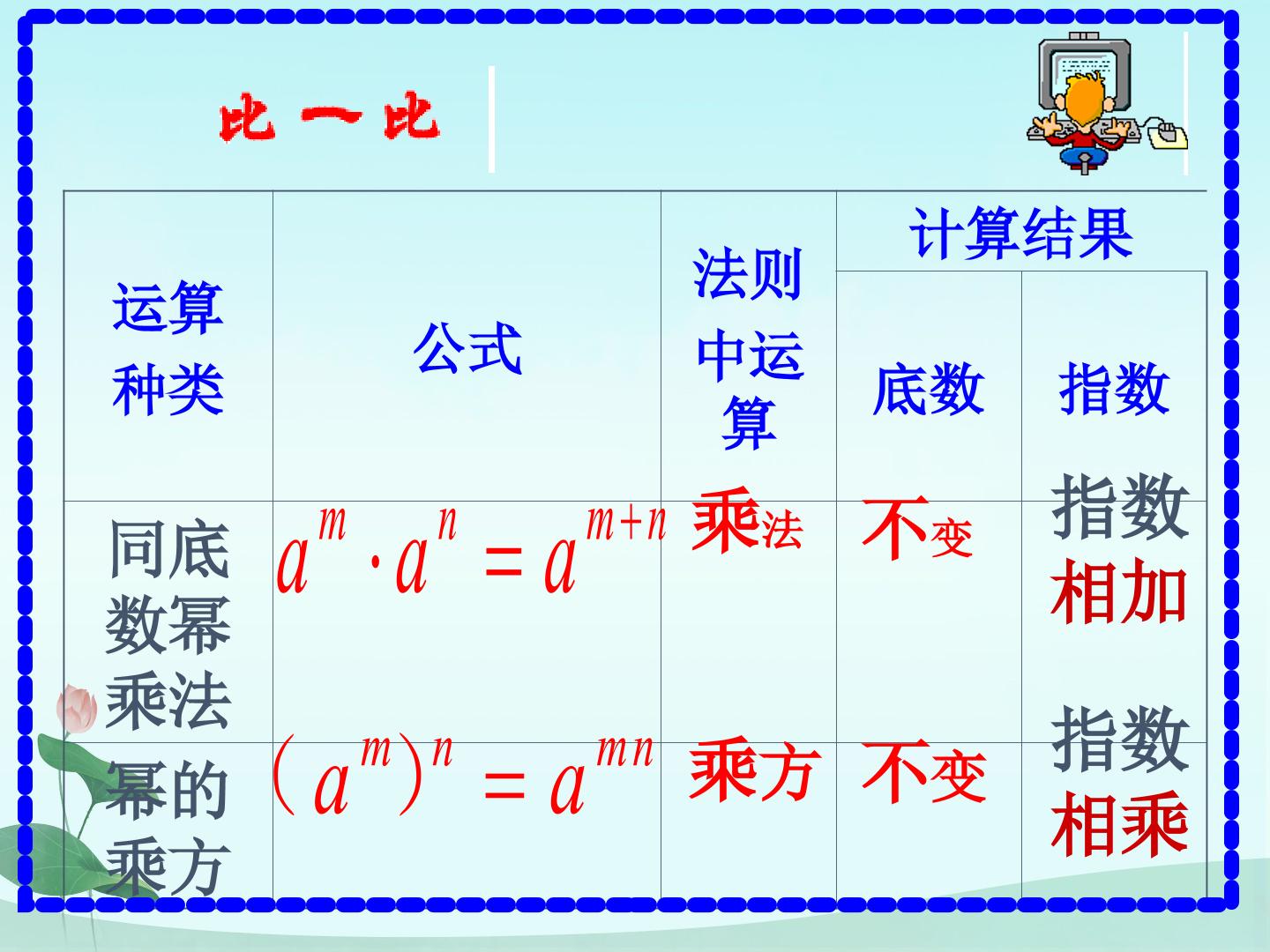 比一比

| 运算种类 | 公式 | 法则中运算 | 计算结果 |  |
|---|---|---|---|---|
|  |  |  | 底数 | 指数 |
| 同底数幂乘法 | $a^m \cdot a^n = a^{m+n}$ | 乘法 | 不变 | 指数相加 |
| 幂的乘方 | $(a^m)^n = a^{mn}$ | 乘方 | 不变 | 指数相乘 |